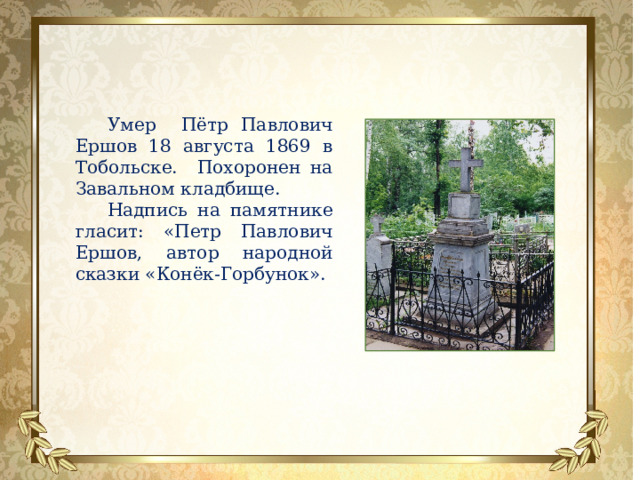 Умер Пётр Павлович Ершов 18 августа 1869 в Тобольске. Похоронен на Завальном кладбище.

Надпись на памятнике гласит: «Петр Павлович Ершов, автор народной сказки «Конёк-Горбунок».